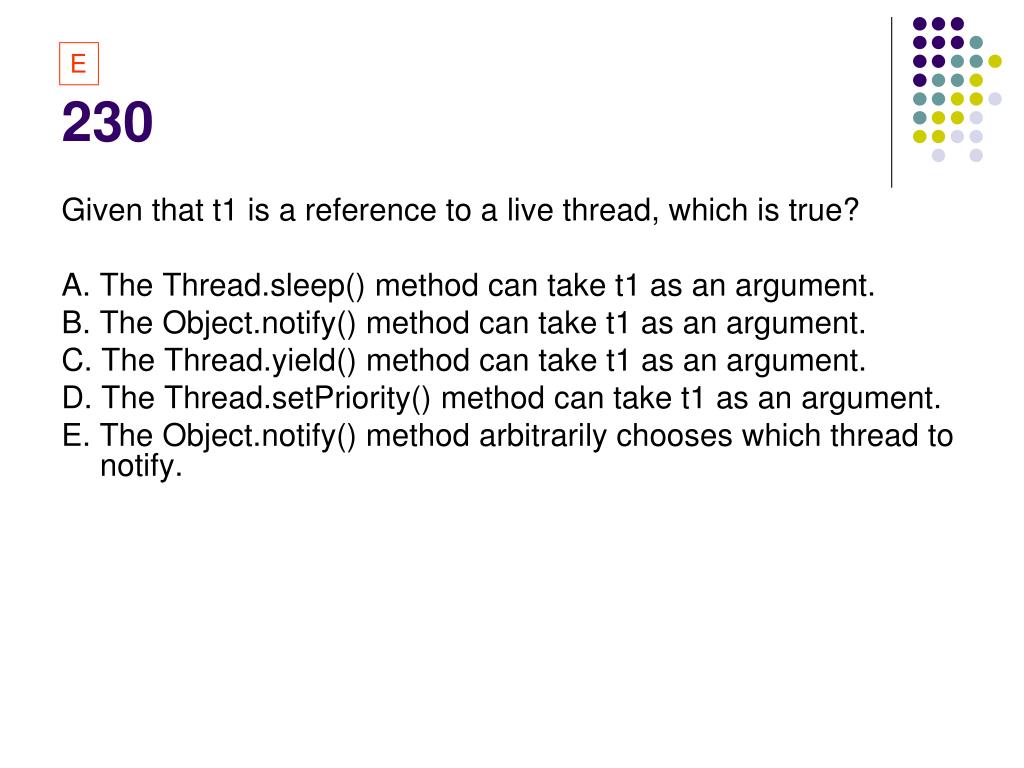 E

230

Given that t1 is a reference to a live thread, which is true?

A. The Thread.sleep() method can take t1 as an argument.
B. The Object.notify() method can take t1 as an argument.
C. The Thread.yield() method can take t1 as an argument.
D. The Thread.setPriority() method can take t1 as an argument.
E. The Object.notify() method arbitrarily chooses which thread to notify.